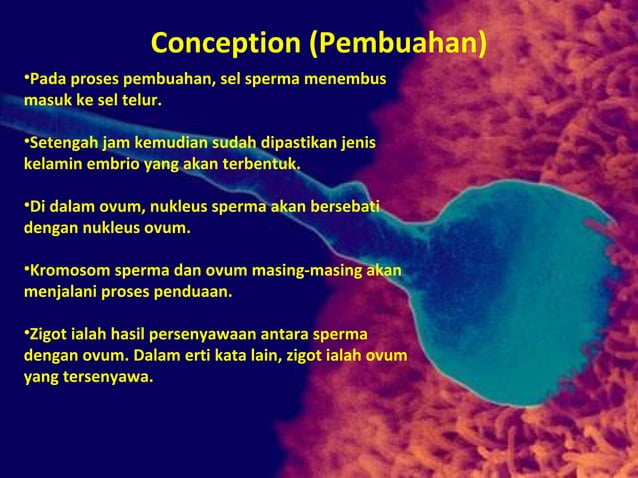 Conception (Pembuahan)

•Pada proses pembuahan, sel sperma menembus masuk ke sel telur.

•Setengah jam kemudian sudah dipastikan jenis kelamin embrio yang akan terbentuk.

•Di dalam ovum, nukleus sperma akan bersebati dengan nukleus ovum.

•Kromosom sperma dan ovum masing-masing akan menjalani proses penduaan.

•Zigot ialah hasil persenyawaan antara sperma dengan ovum. Dalam erti kata lain, zigot ialah ovum yang tersenyawa.